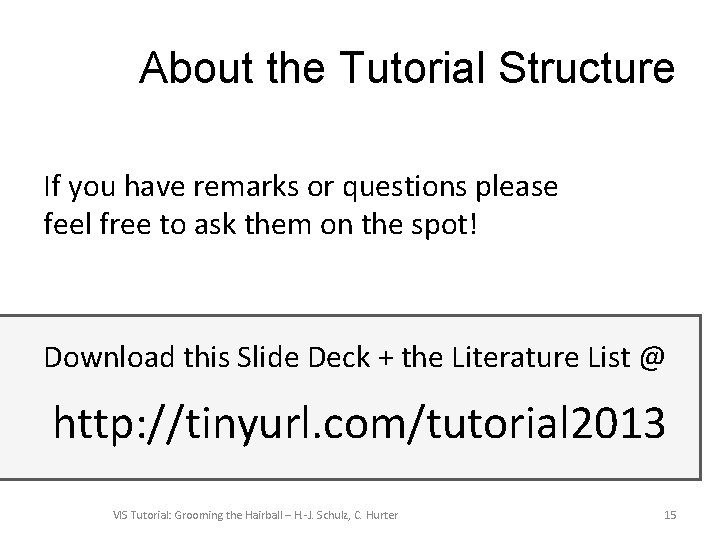 About the Tutorial Structure

If you have remarks or questions please feel free to ask them on the spot!

Download this Slide Deck + the Literature List @

http://tinyurl.com/tutorial2013

VIS Tutorial: Grooming the Hairball – H.-J. Schulz, C. Hurter

15